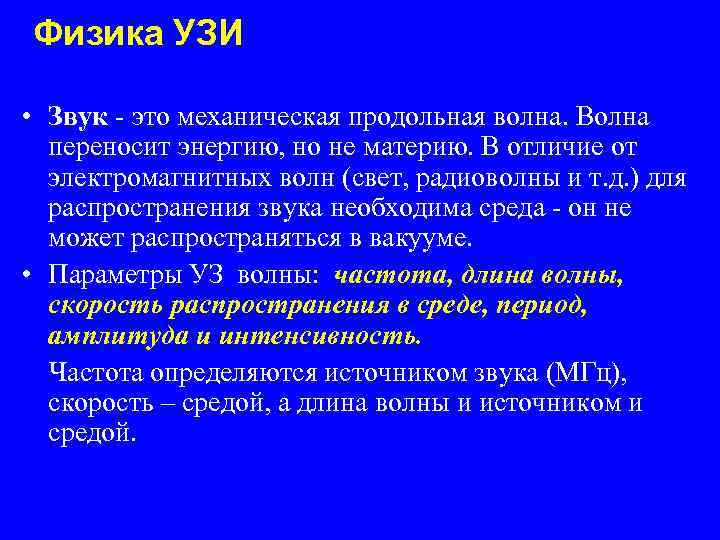 Физика УЗИ

• Звук - это механическая продольная волна. Волна переносит энергию, но не материю. В отличие от электромагнитных волн (свет, радиоволны и т.д.) для распространения звука необходима среда - он не может распространяться в вакууме.

• Параметры УЗ волны: частота, длина волны, скорость распространения в среде, период, амплитуда и интенсивность.

Частота определяются источником звука (МГц), скорость – средой, а длина волны и источником и средой.